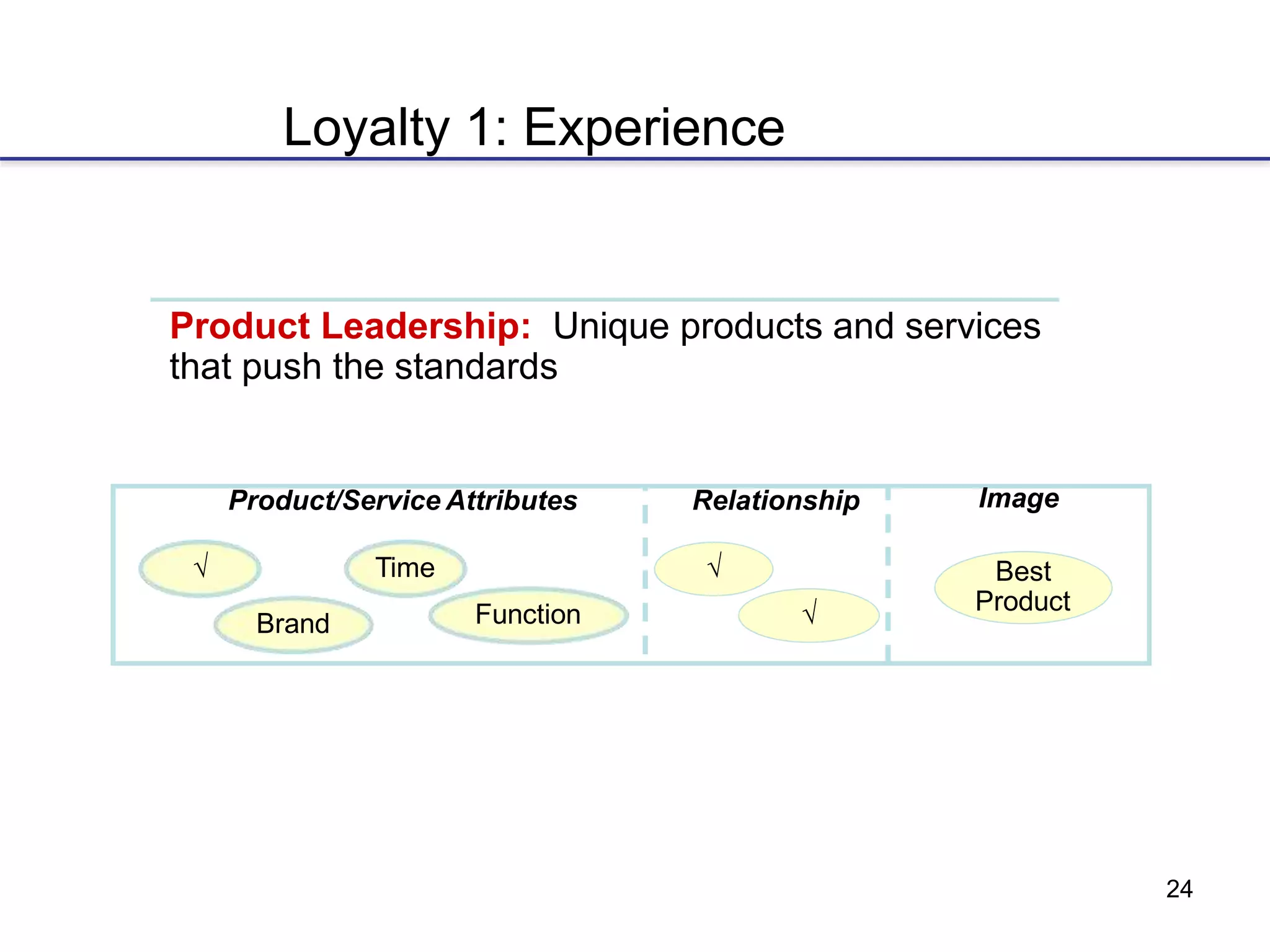 Loyalty 1: Experience

Product Leadership: Unique products and services that push the standards

Product/Service Attributes

√

Time

Brand

Function

Relationship

√

√

Image

Best Product

24